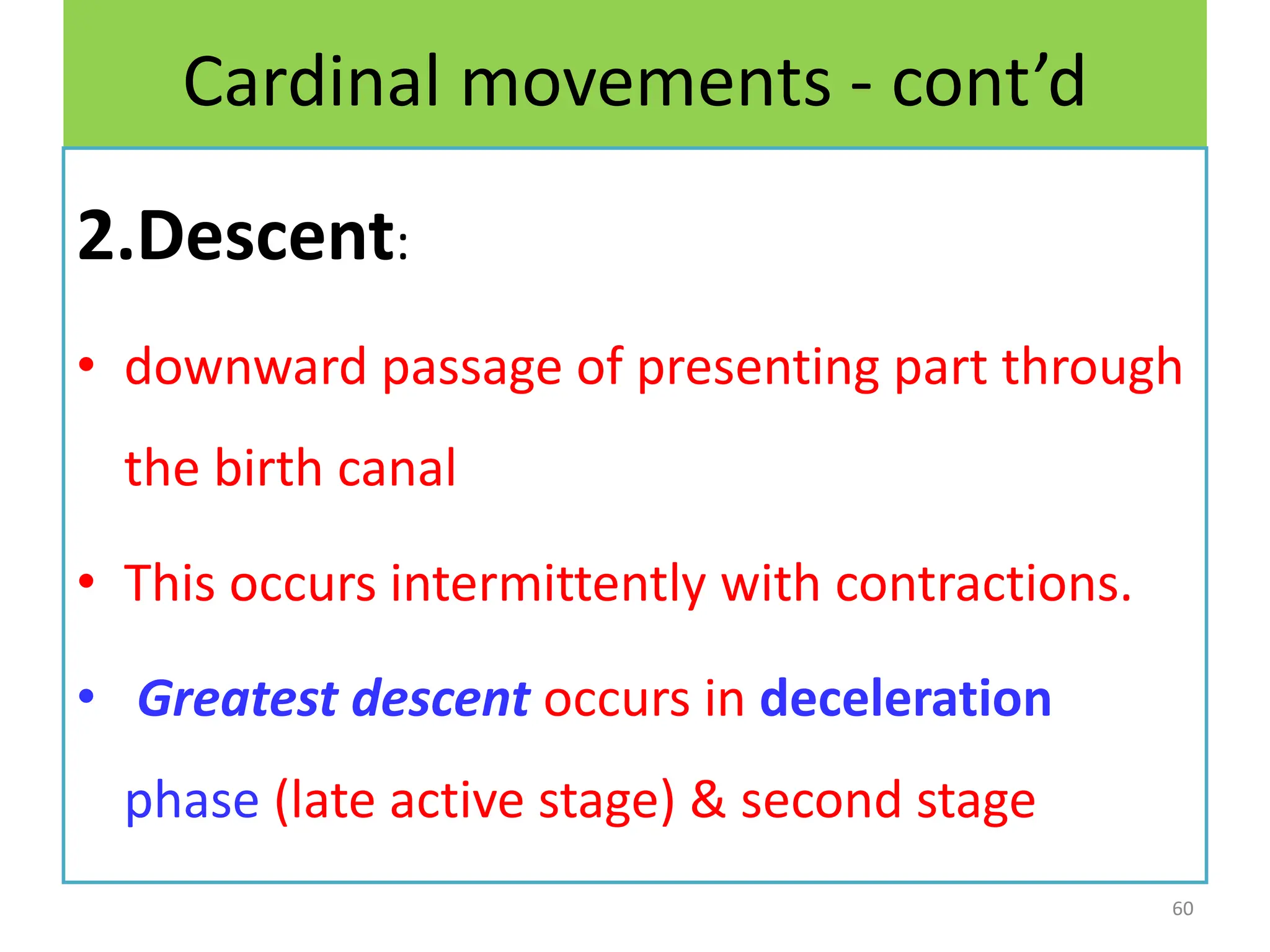 Cardinal movements - cont’d

2.Descent:

• downward passage of presenting part through the birth canal

• This occurs intermittently with contractions.

• Greatest descent occurs in deceleration phase (late active stage) & second stage

60